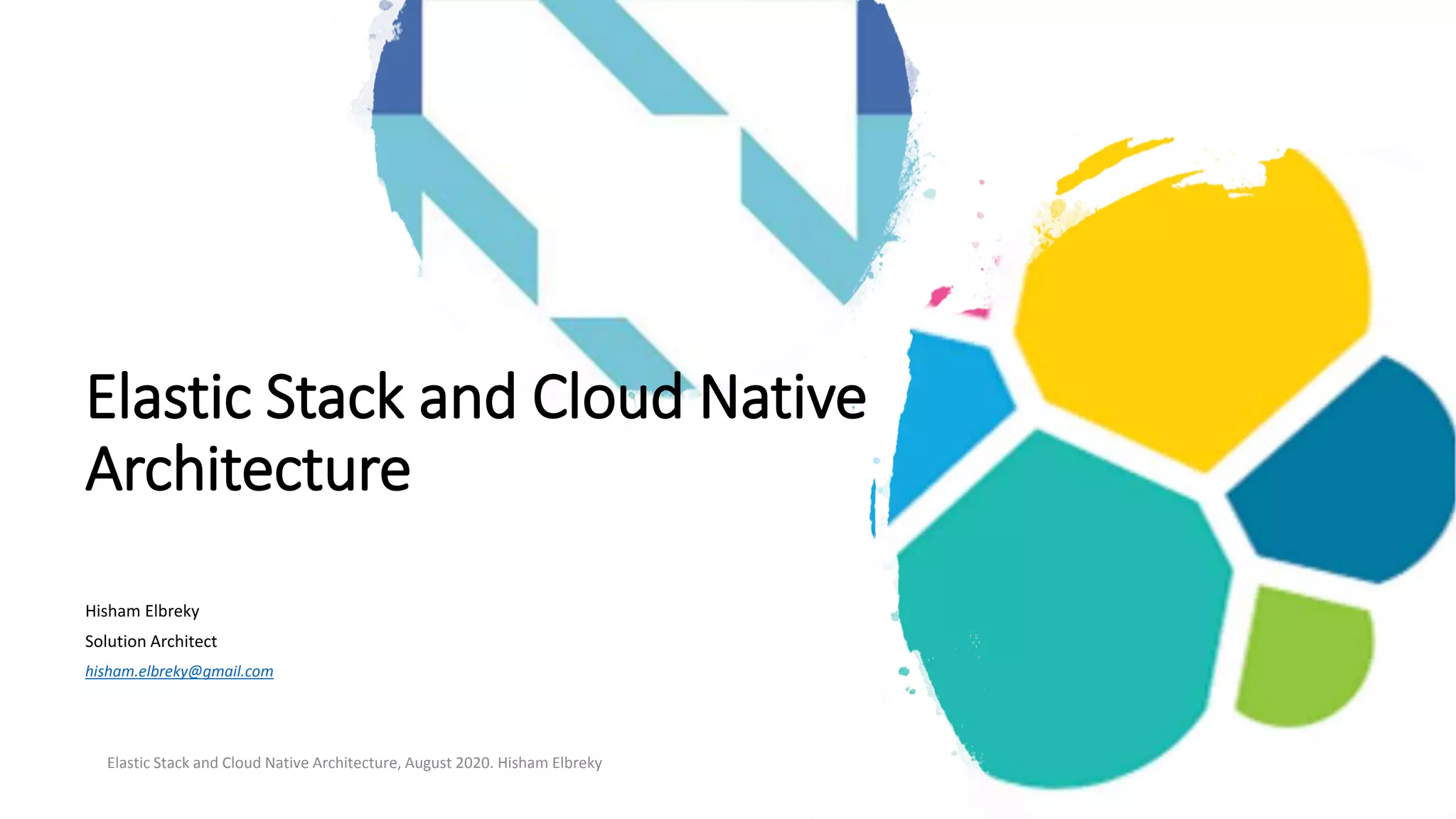 Elastic Stack and Cloud Native Architecture

Hisham Elbreky
Solution Architect
hisham.elbreky@gmail.com

Elastic Stack and Cloud Native Architecture, August 2020. Hisham Elbreky